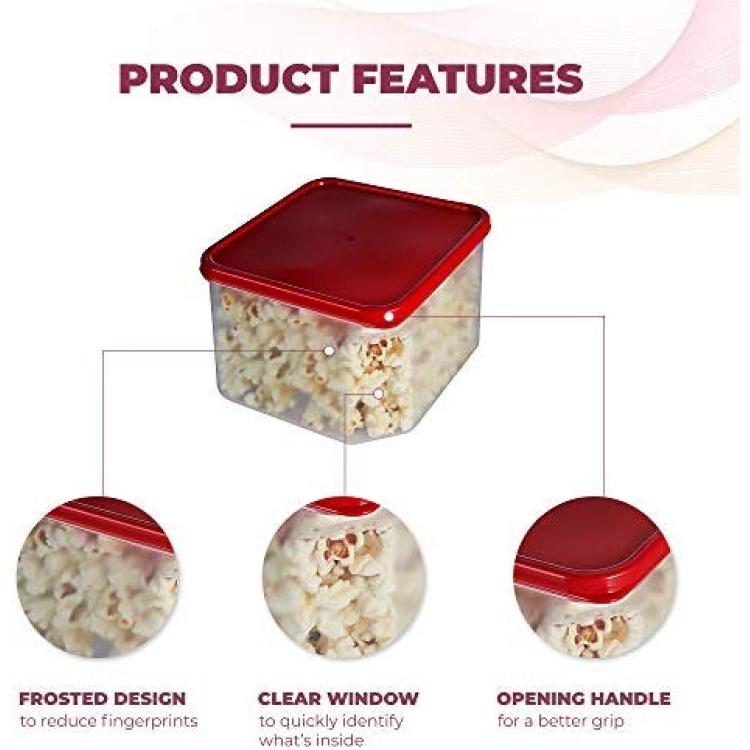 PRODUCT FEATURES

FROSTED DESIGN
to reduce fingerprints

CLEAR WINDOW
to quickly identify what's inside

OPENING HANDLE
for a better grip